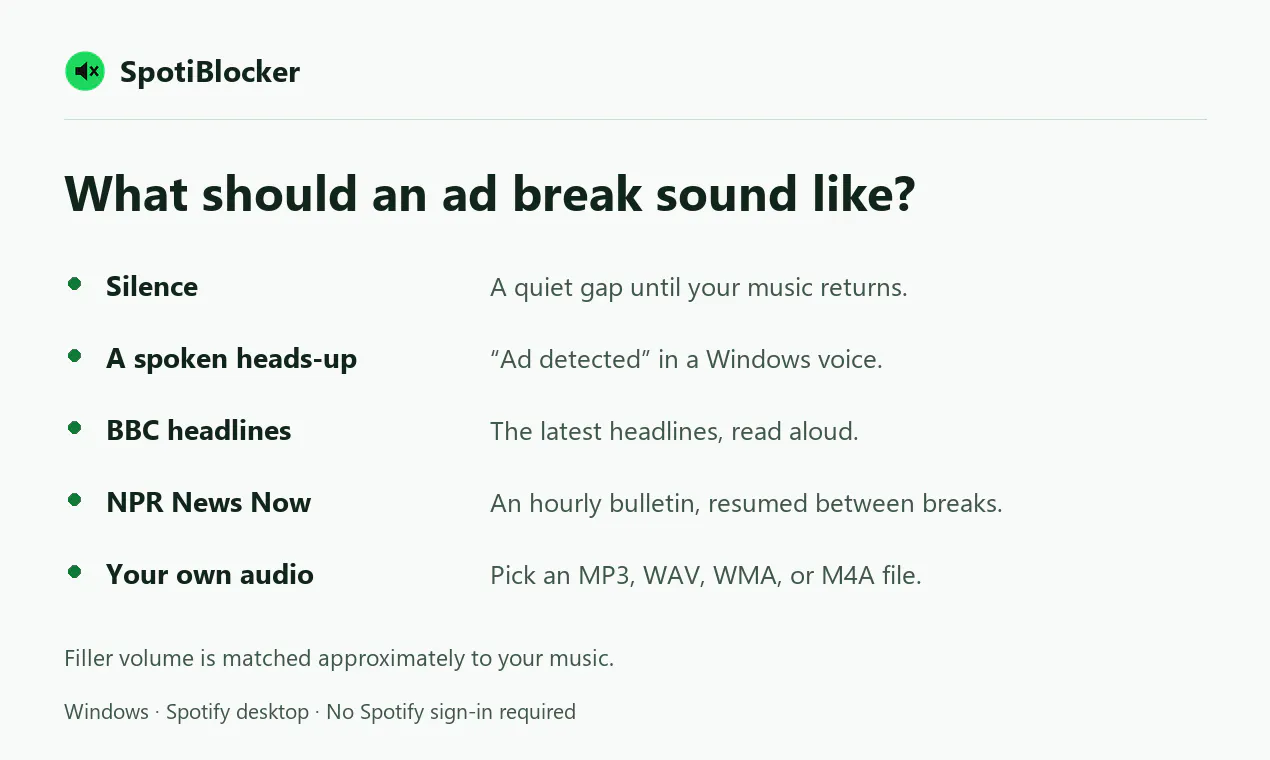 SpotiBlocker

What should an ad break sound like?

• Silence A quiet gap until your music returns.
• A spoken heads-up "Ad detected" in a Windows voice.
• BBC headlines The latest headlines, read aloud.
• NPR News Now An hourly bulletin, resumed between breaks.
• Your own audio Pick an MP3, WAV, WMA, or M4A file.

Filler volume is matched approximately to your music.

Windows · Spotify desktop · No Spotify sign-in required